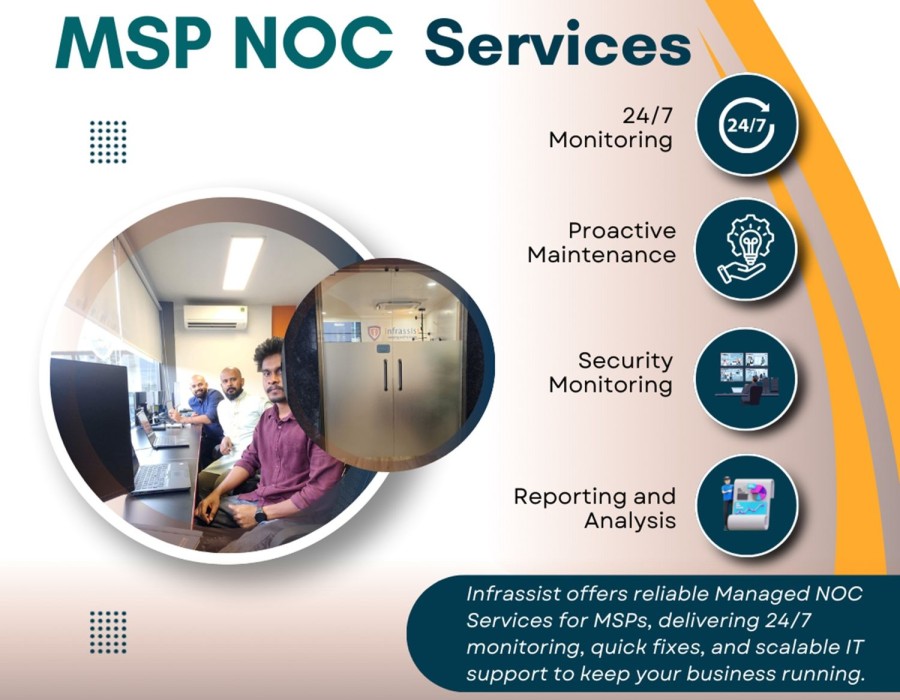 MSP NOC Services

24/7 Monitoring

24/7

Proactive Maintenance

Security Monitoring

Reporting and Analysis

Infrassist

Infrassist offers reliable Managed NOC Services for MSPs, delivering 24/7 monitoring, quick fixes, and scalable IT support to keep your business running.